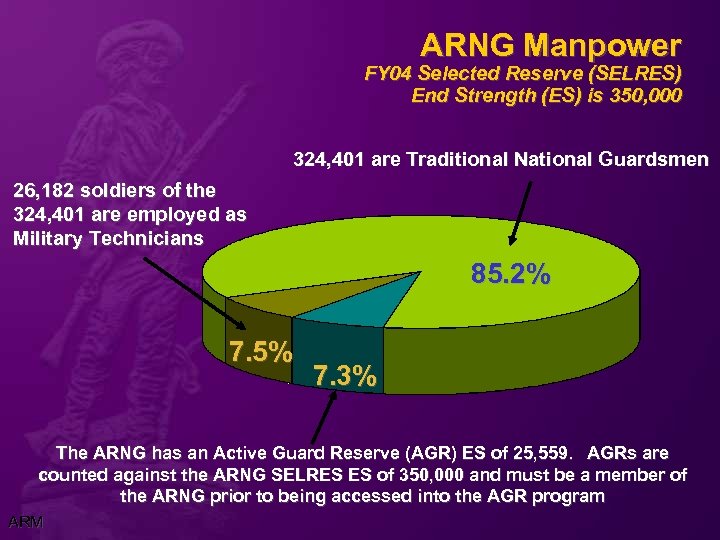 ARNG Manpower
FY04 Selected Reserve (SELRES) End Strength (ES) is 350,000

324,401 are Traditional National Guardsmen

26,182 soldiers of the 324,401 are employed as Military Technicians

85.2%

7.5%

7.3%

The ARNG has an Active Guard Reserve (AGR) ES of 25,559. AGRs are counted against the ARNG SELRES ES of 350,000 and must be a member of the ARNG prior to being accessed into the AGR program

ARM